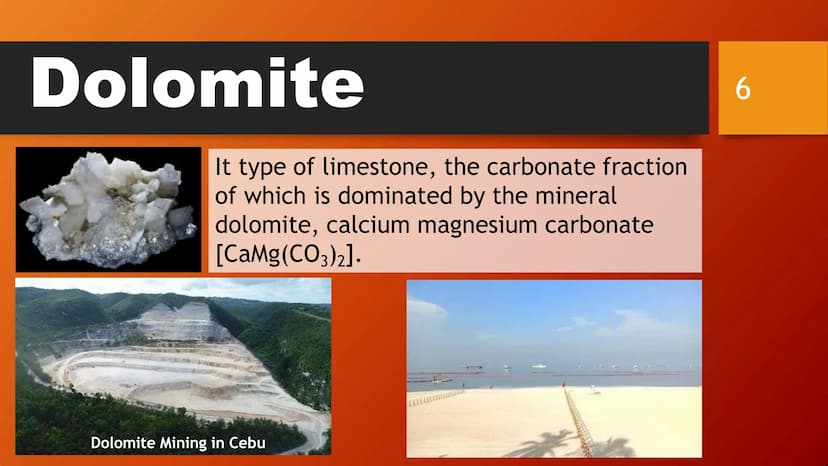 Dolomite

6

It type of limestone, the carbonate fraction of which is dominated by the mineral dolomite, calcium magnesium carbonate [$CaMg(CO_3)_2$].

Dolomite Mining in Cebu